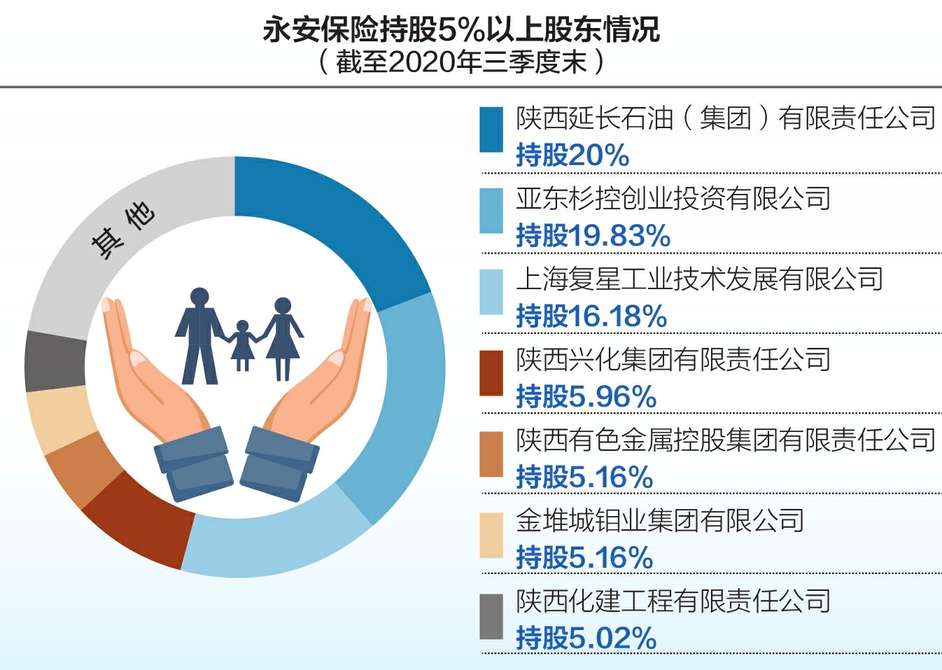 永安保险持股5%以上股东情况
（截至2020年三季度末）

其他

陕西延长石油（集团）有限责任公司
持股20%

亚东杉控创业投资有限公司
持股19.83%

上海复星工业技术发展有限公司
持股16.18%

陕西兴化集团有限责任公司
持股5.96%

陕西有色金属控股集团有限责任公司
持股5.16%

金堆城钼业集团有限公司
持股5.16%

陕西化建工程有限责任公司
持股5.02%